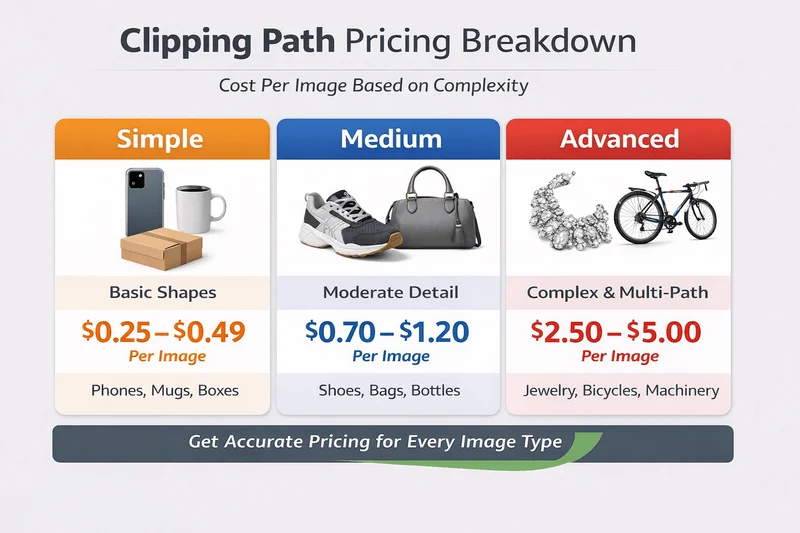 Clipping Path Pricing Breakdown

Cost Per Image Based on Complexity

Simple

Basic Shapes

\$0.25 – \$0.49
Per Image

Phones, Mugs, Boxes

Medium

Moderate Detail

\$0.70 – \$1.20
Per Image

Shoes, Bags, Bottles

Advanced

Complex & Multi-Path

\$2.50 – \$5.00
Per Image

Jewelry, Bicycles, Machinery

Get Accurate Pricing for Every Image Type